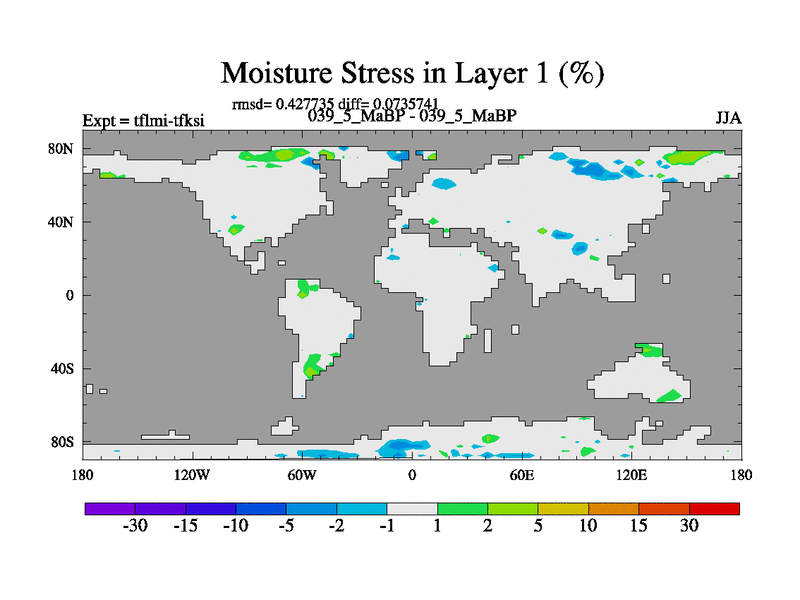 Moisture Stress in Layer 1 (%)

rmsd= 0.427735 diff= 0.0735741

Expt = tflmi-tfksi

039_5_MaBP - 039_5_MaBP

JJA

80N

40N

0

40S

80S

180

120W

60W

0

60E

120E

180

-30 -15 -10 -5 -2 -1 1 2 5 10 15 30